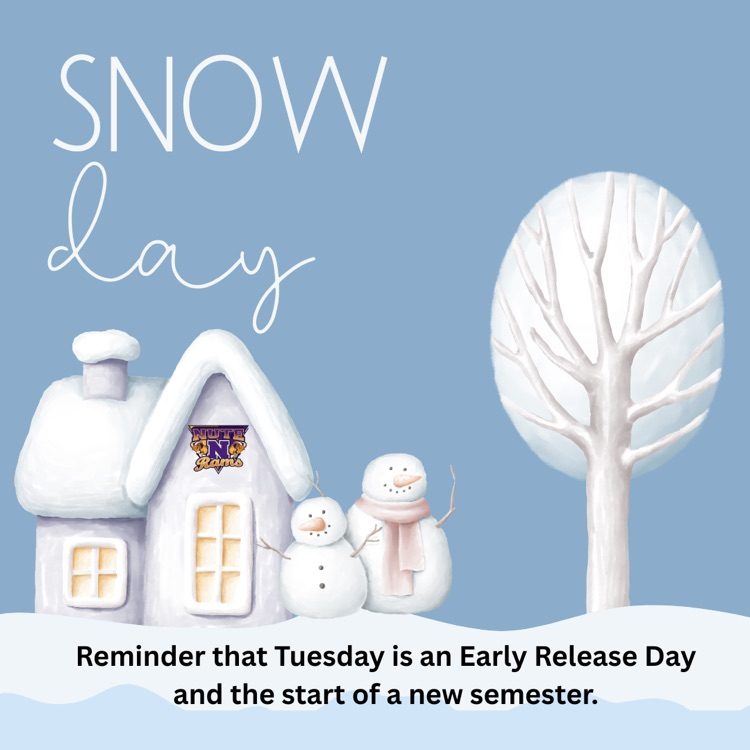 SNOW
day

NUTE
N
Rams

Reminder that Tuesday is an Early Release Day and the start of a new semester.